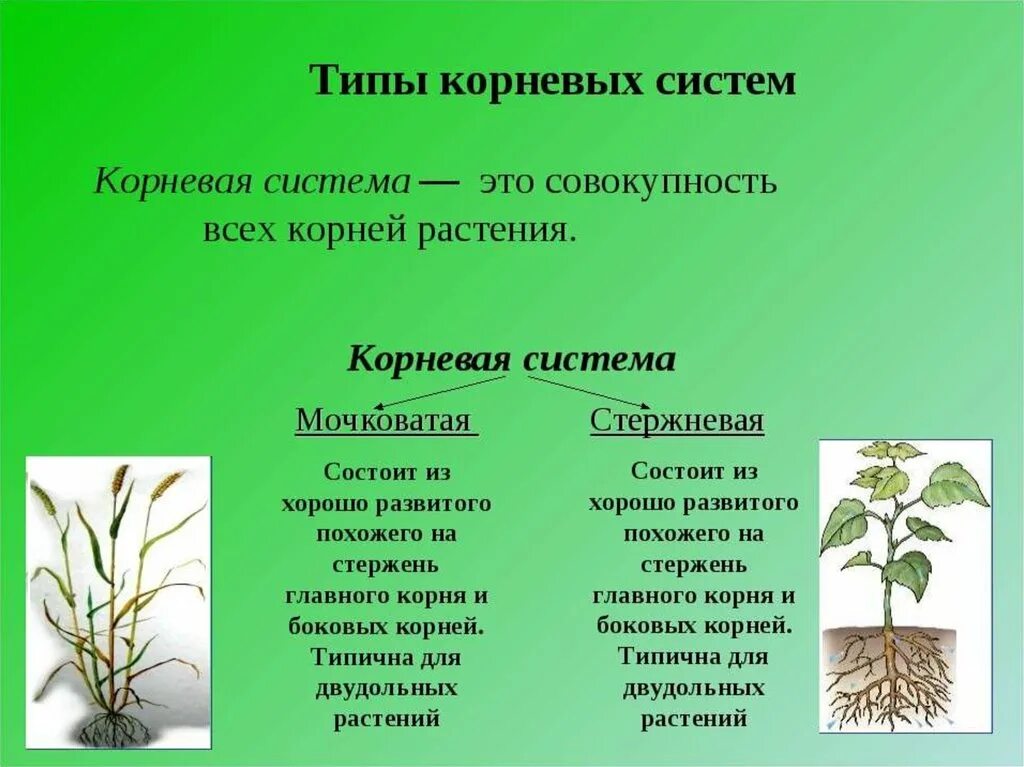 Типы корневых систем

Корневая система — это совокупность всех корней растения.

Корневая система

Мочковатая

Состоит из хорошо развитого похожего на стержень главного корня и боковых корней. Типична для двудольных растений

Стержневая

Состоит из хорошо развитого похожего на стержень главного корня и боковых корней. Типична для двудольных растений